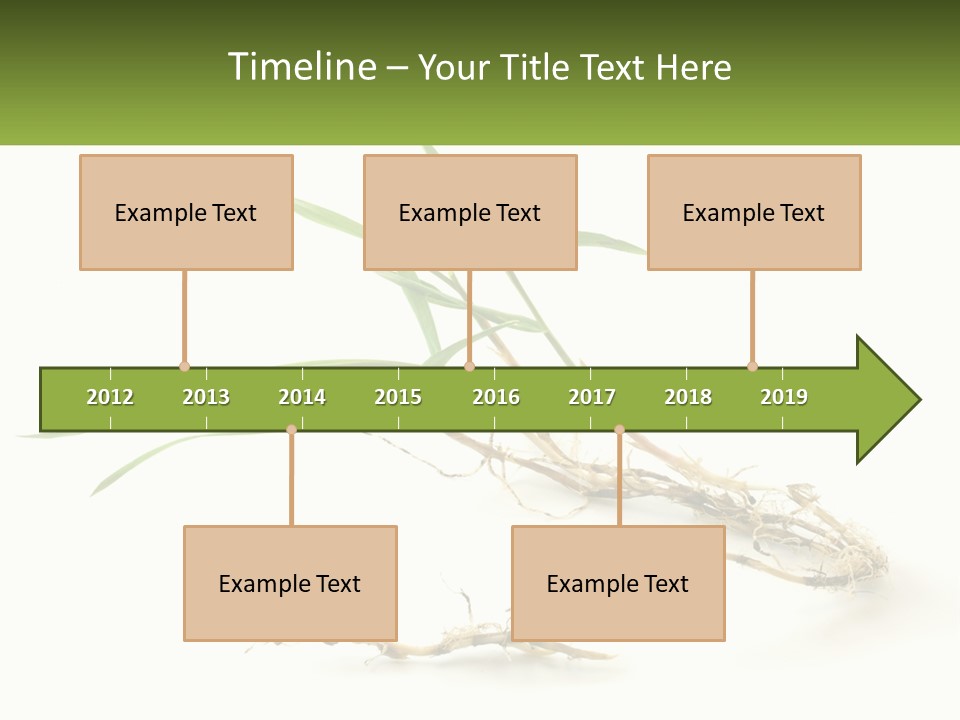 Timeline – Your Title Text Here

Example Text

Example Text

Example Text

2012 2013 2014 2015 2016 2017 2018 2019

Example Text

Example Text